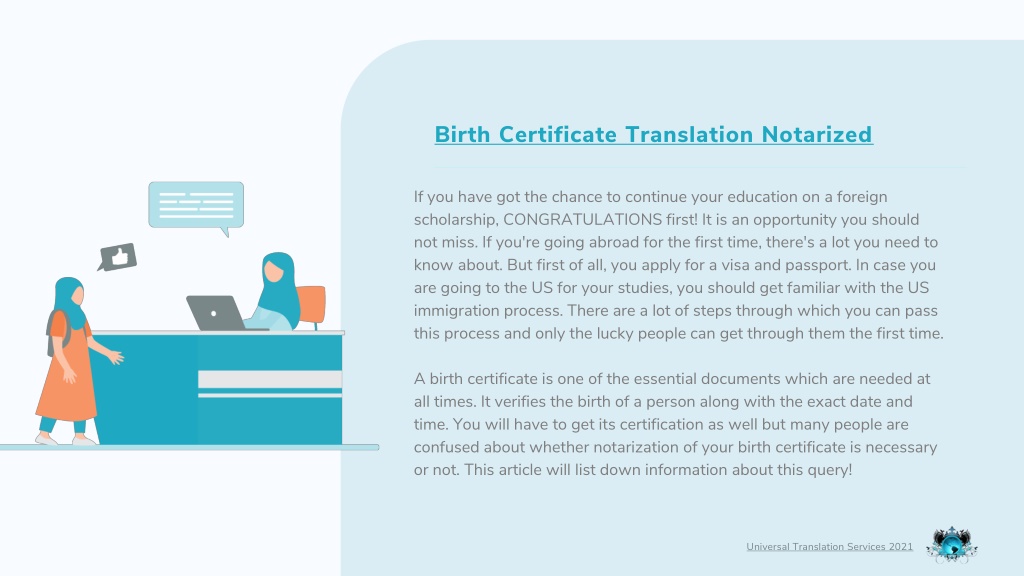 Birth Certificate Translation Notarized

If you have got the chance to continue your education on a foreign scholarship, CONGRATULATIONS first! It is an opportunity you should not miss. If you're going abroad for the first time, there's a lot you need to know about. But first of all, you apply for a visa and passport. In case you are going to the US for your studies, you should get familiar with the US immigration process. There are a lot of steps through which you can pass this process and only the lucky people can get through them the first time.

A birth certificate is one of the essential documents which are needed at all times. It verifies the birth of a person along with the exact date and time. You will have to get its certification as well but many people are confused about whether notarization of your birth certificate is necessary or not. This article will list down information about this query!

Universal Translation Services 2021